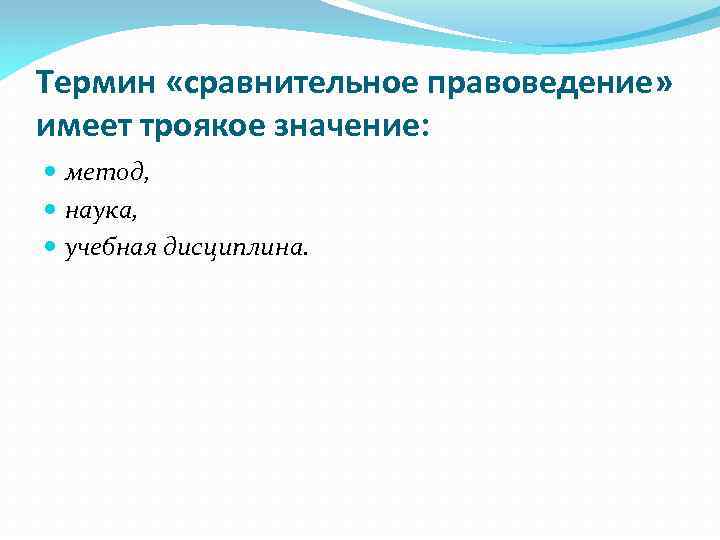 Термин «сравнительное правоведение» имеет троякое значение:

- метод,
- наука,
- учебная дисциплина.